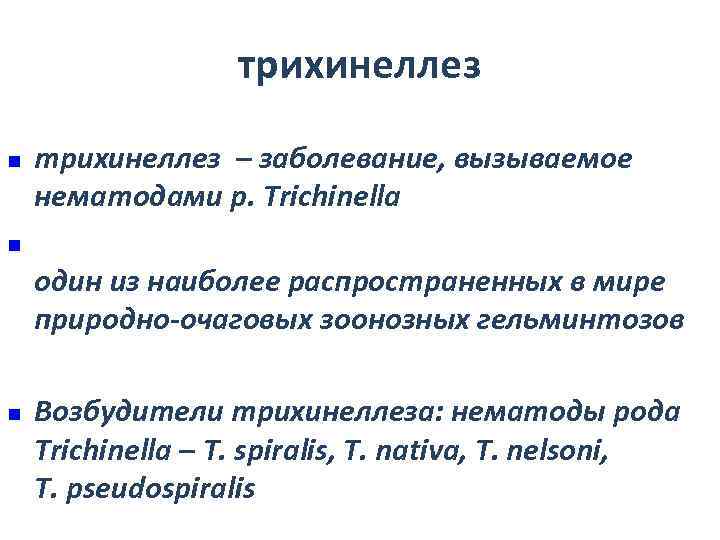 трихинеллез

трихинеллез – заболевание, вызываемое нематодами р. Trichinella

один из наиболее распространенных в мире природно-очаговых зоонозных гельминтозов

Возбудители трихинеллеза: нематоды рода Trichinella – T. spiralis, T. nativa, T. nelsoni, T. pseudospiralis